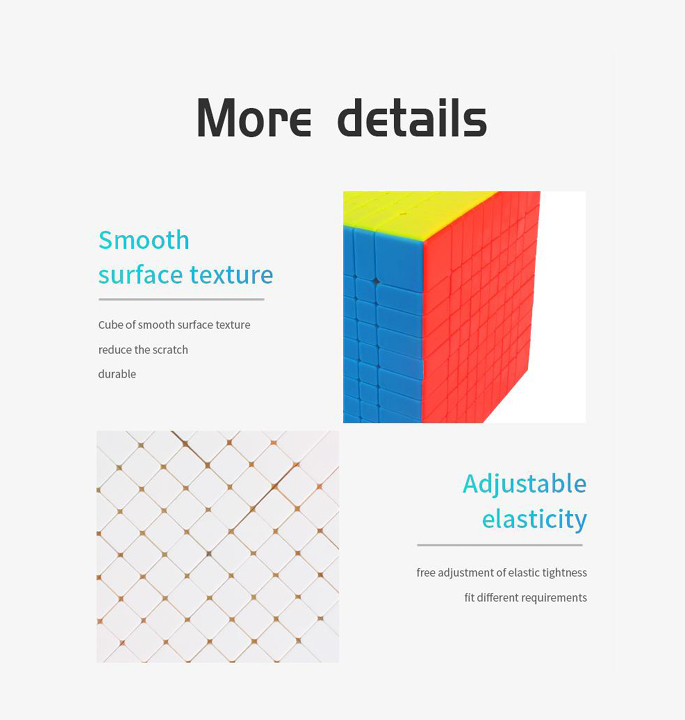 More details

Smooth surface texture

Cube of smooth surface texture
reduce the scratch
durable

Adjustable elasticity

free adjustment of elastic tightness
fit different requirements